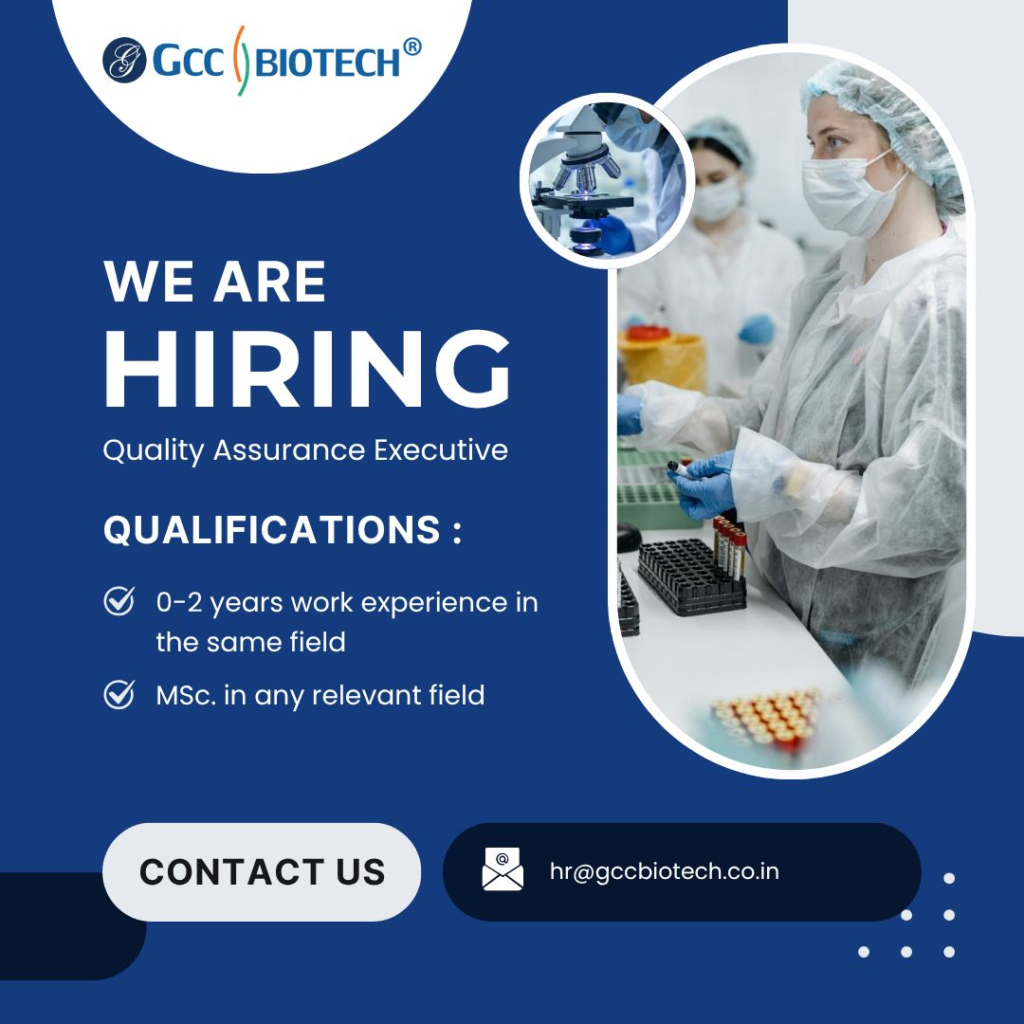 GCC BIOTECH®

WE ARE
HIRING
Quality Assurance Executive

QUALIFICATIONS :

0-2 years work experience in the same field

MSc. in any relevant field

CONTACT US

hr@gccbiotech.co.in